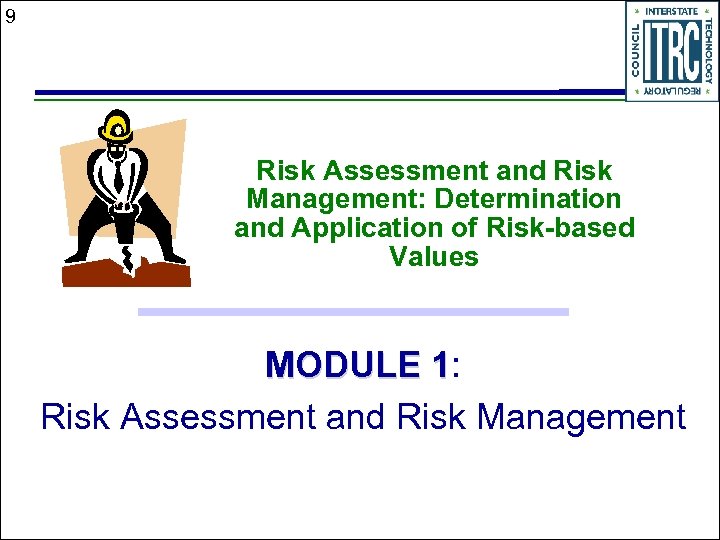 9

INTERSTATE TECHNOLOGY REGULATORY COUNCIL
ITRC

Risk Assessment and Risk Management: Determination and Application of Risk-based Values

MODULE 1:
Risk Assessment and Risk Management